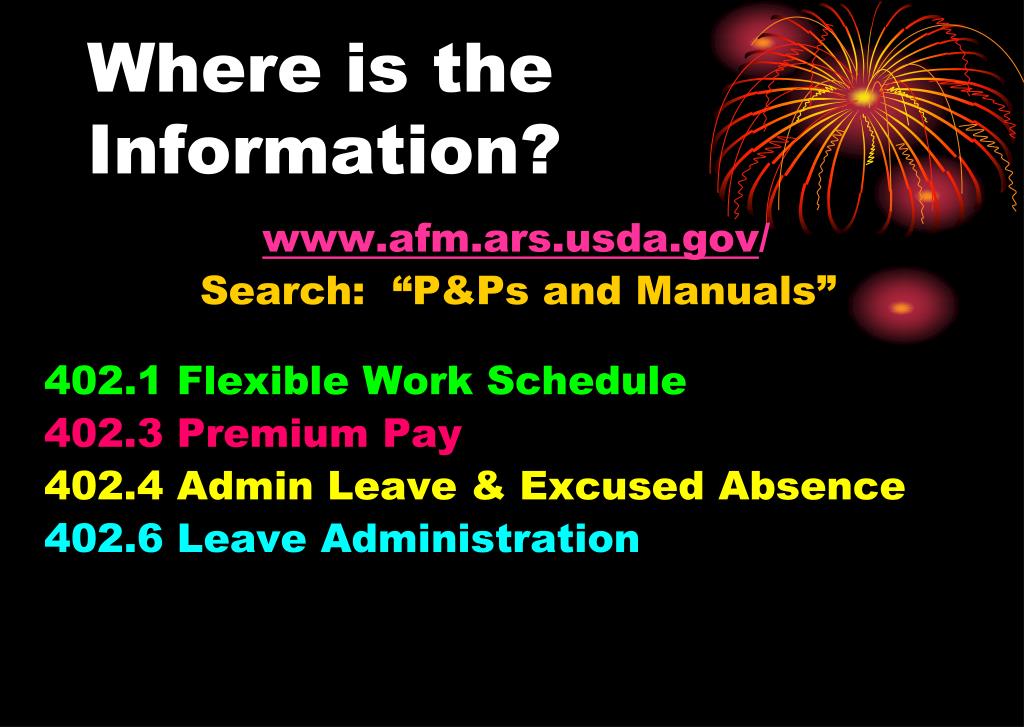 Where is the Information?

www.afm.ars.usda.gov/
Search: “P&Ps and Manuals”

402.1 Flexible Work Schedule
402.3 Premium Pay
402.4 Admin Leave & Excused Absence
402.6 Leave Administration